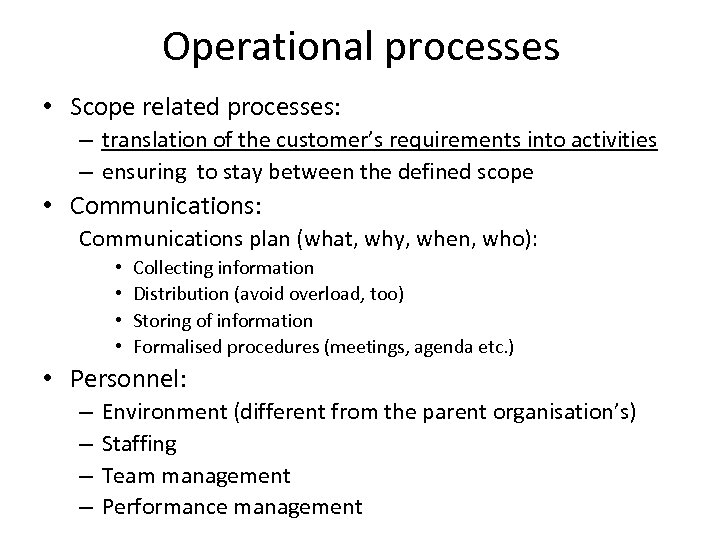 Operational processes

• Scope related processes:
– translation of the customer's requirements into activities
– ensuring to stay between the defined scope

• Communications:
Communications plan (what, why, when, who):
• Collecting information
• Distribution (avoid overload, too)
• Storing of information
• Formalised procedures (meetings, agenda etc.)

• Personnel:
– Environment (different from the parent organisation's)
– Staffing
– Team management
– Performance management